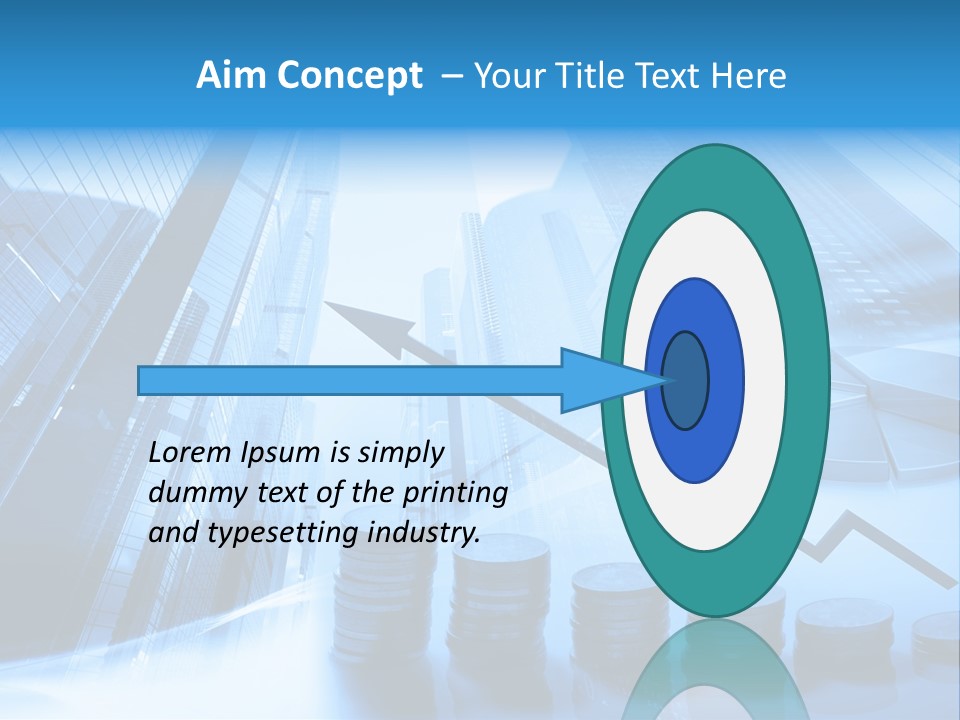 Aim Concept – Your Title Text Here

Lorem Ipsum is simply dummy text of the printing and typesetting industry.